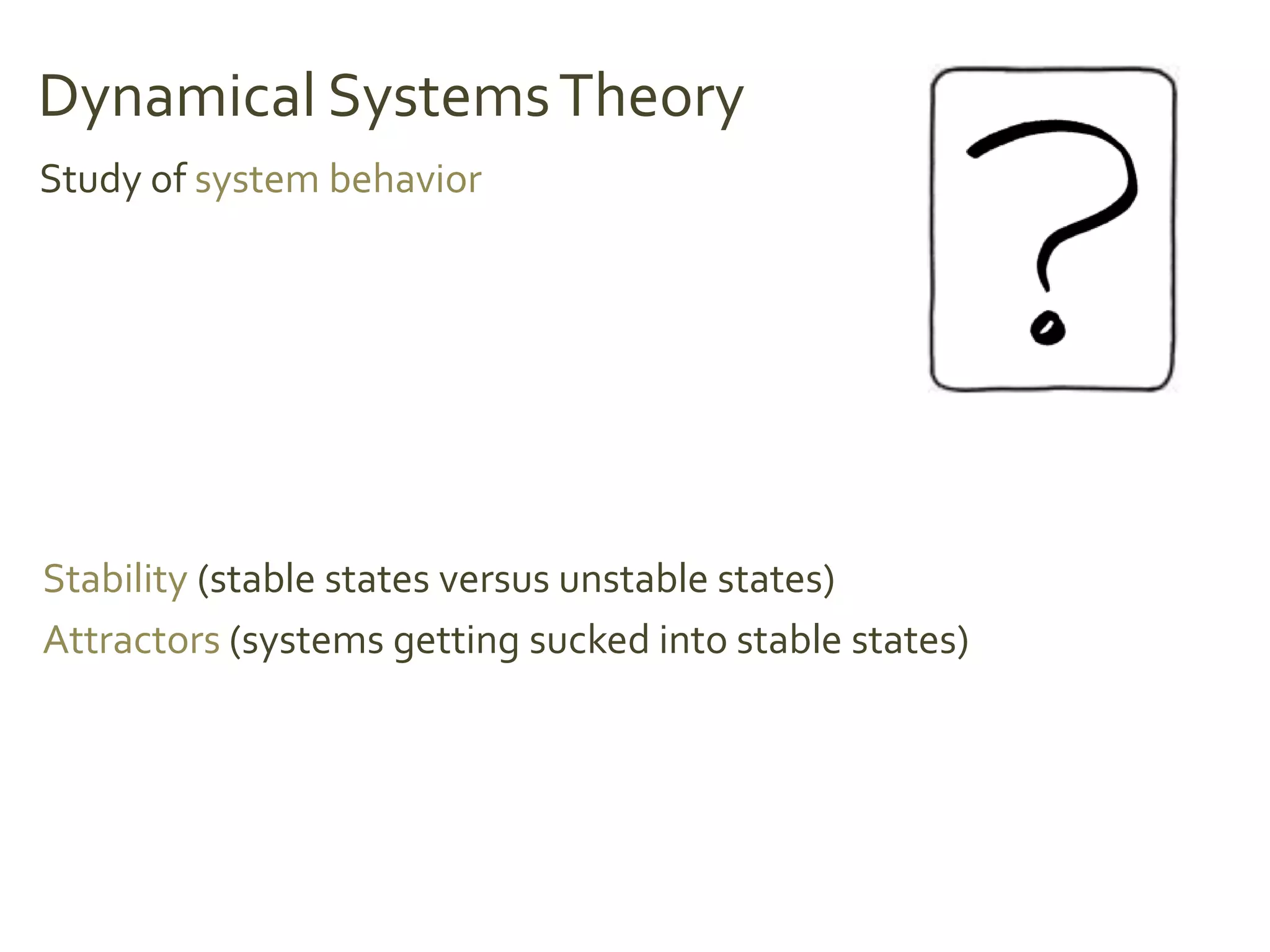 Dynamical Systems Theory

Study of system behavior

?

Stability (stable states versus unstable states)

Attractors (systems getting sucked into stable states)